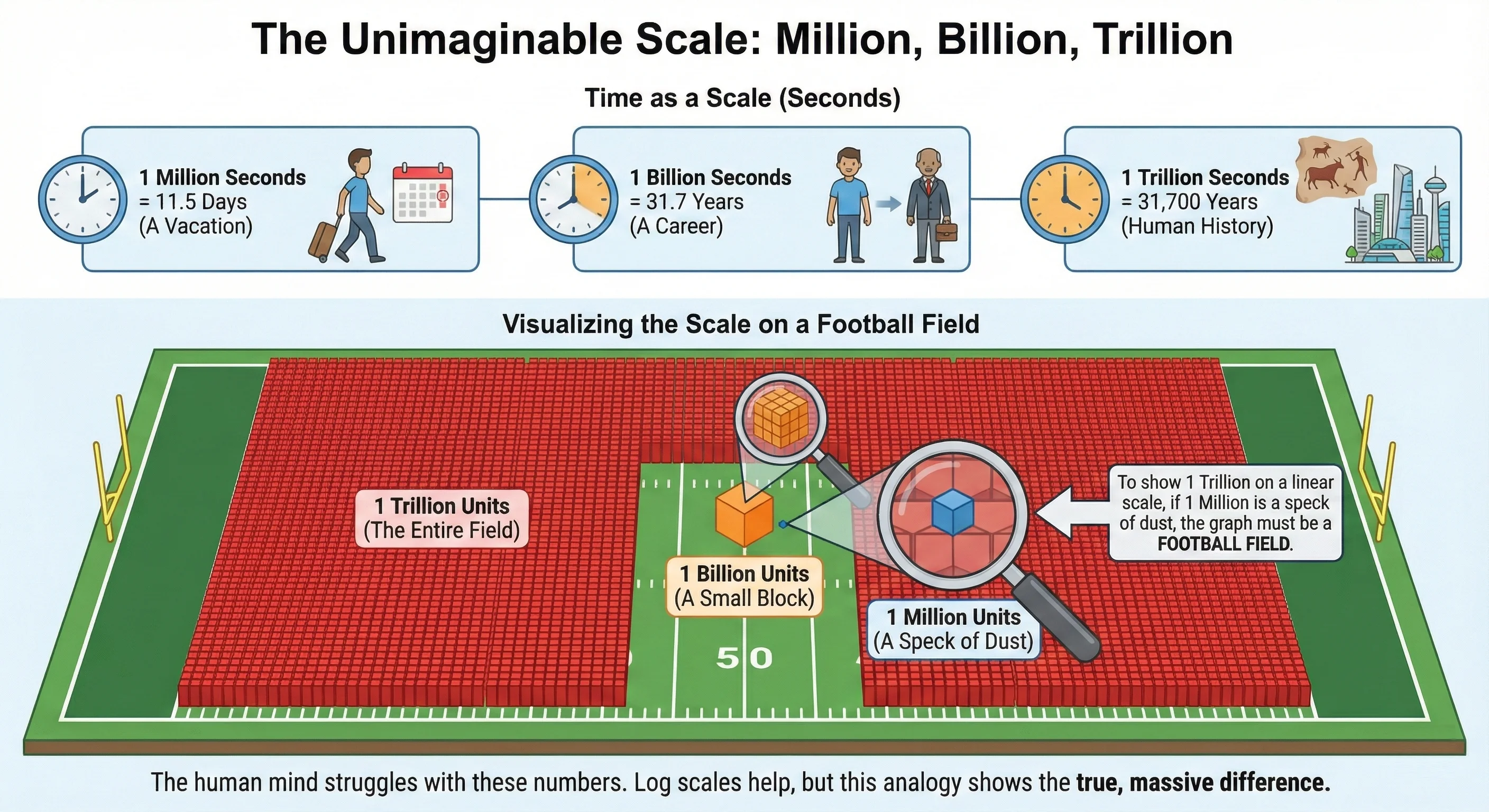 The Unimaginable Scale: Million, Billion, Trillion

Time as a Scale (Seconds)

1 Million Seconds
= 11.5 Days
(A Vacation)

1 Billion Seconds
= 31.7 Years
(A Career)

1 Trillion Seconds
= 31,700 Years
(Human History)

Visualizing the Scale on a Football Field

1 Trillion Units
(The Entire Field)

1 Billion Units
(A Small Block)

1 Million Units
(A Speck of Dust)

To show 1 Trillion on a linear scale, if 1 Million is a speck of dust, the graph must be a FOOTBALL FIELD.

50

The human mind struggles with these numbers. Log scales help, but this analogy shows the true, massive difference.